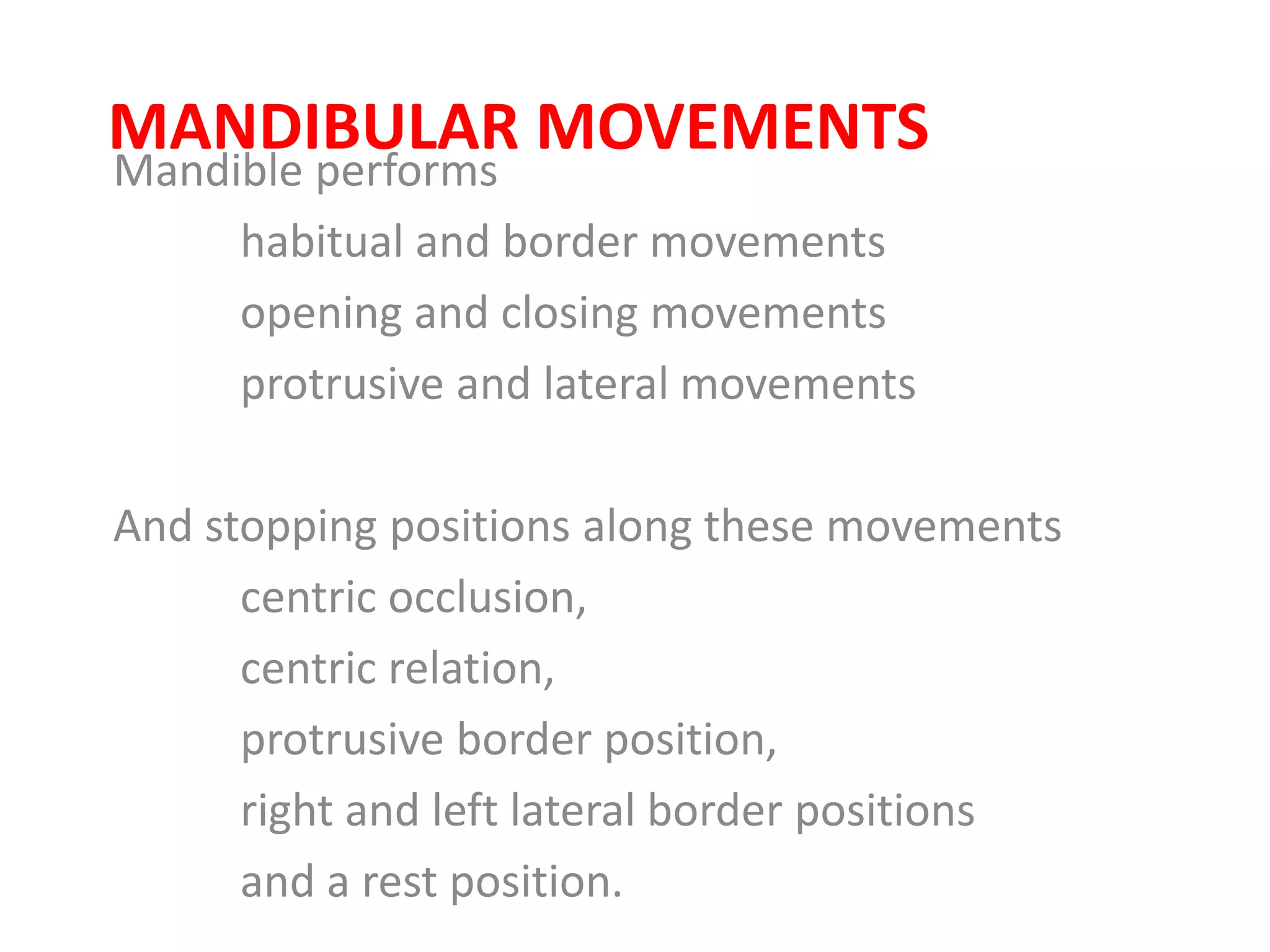 MANDIBULAR MOVEMENTS

Mandible performs

habitual and border movements

opening and closing movements

protrusive and lateral movements

And stopping positions along these movements

centric occlusion,

centric relation,

protrusive border position,

right and left lateral border positions

and a rest position.